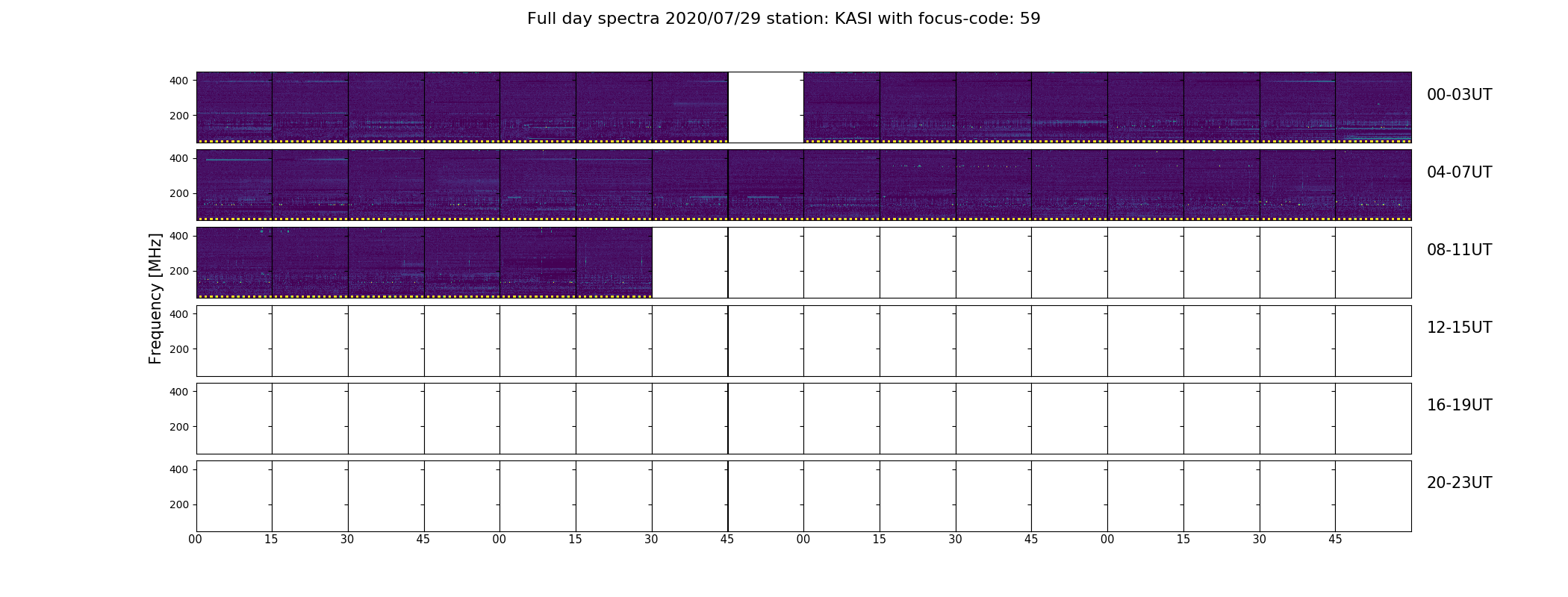 Full day spectra 2020/07/29 station: KASI with focus-code: 59

Frequency [MHz]

400
200
00-03UT

400
200
04-07UT

400
200
08-11UT

400
200
12-15UT

400
200
16-19UT

400
200
20-23UT

00 15 30 45 00 15 30 45 00 15 30 45 00 15 30 45